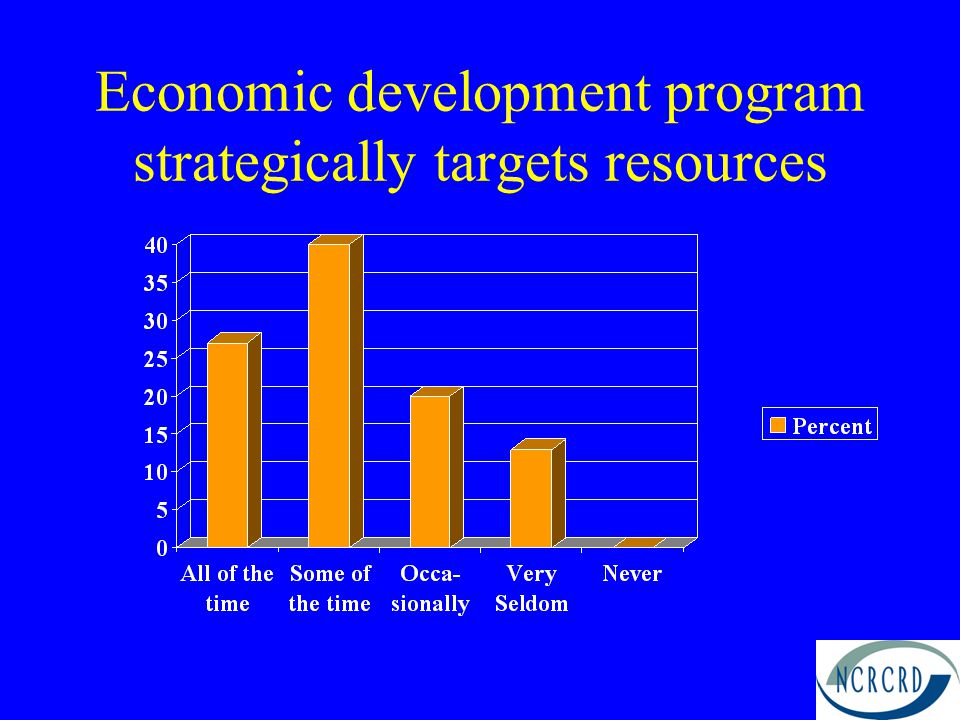 Economic development program strategically targets resources

40
35
30
25
20
15
10
5
0

All of the time
Some of the time
Occa-sionally
Very Seldom
Never

Percent

NCRCRD